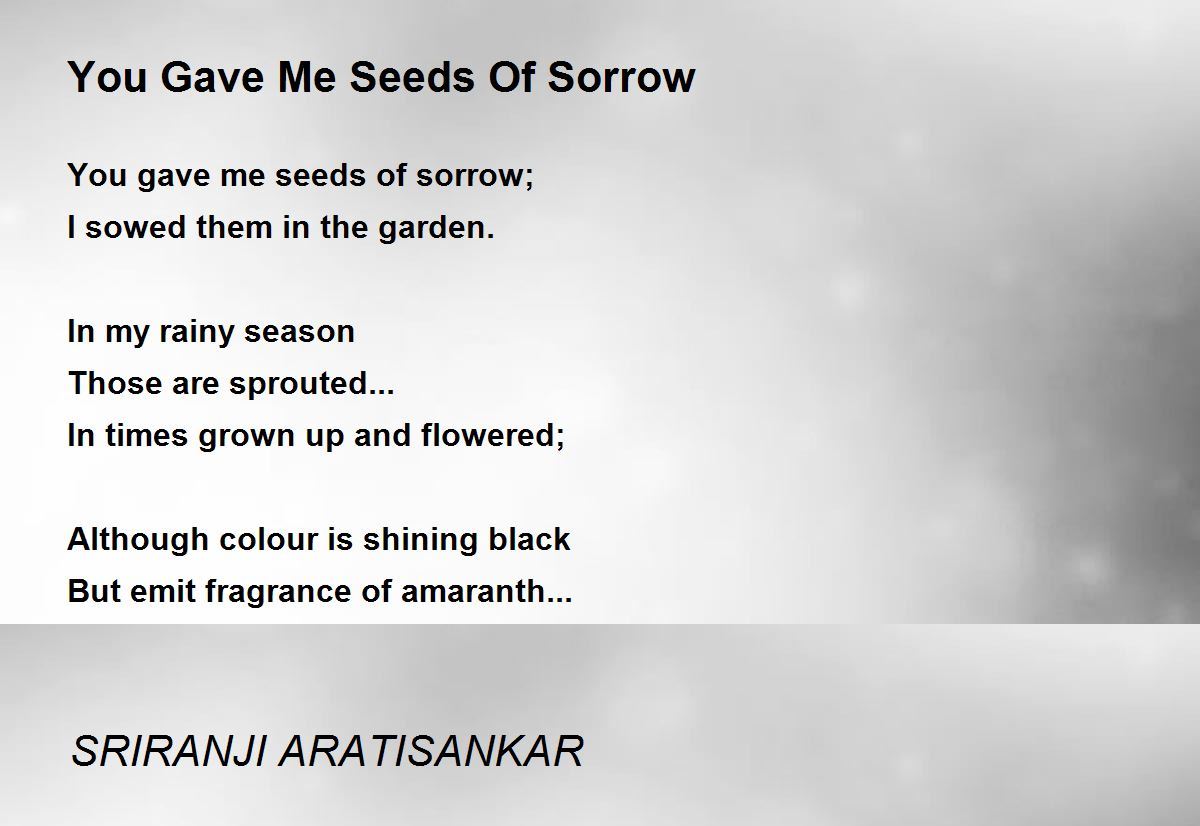 You Gave Me Seeds Of Sorrow

You gave me seeds of sorrow;
I sowed them in the garden.

In my rainy season
Those are sprouted...
In times grown up and flowered;

Although colour is shining black
But emit fragrance of amaranth...

SRIRANJI ARATISANKAR